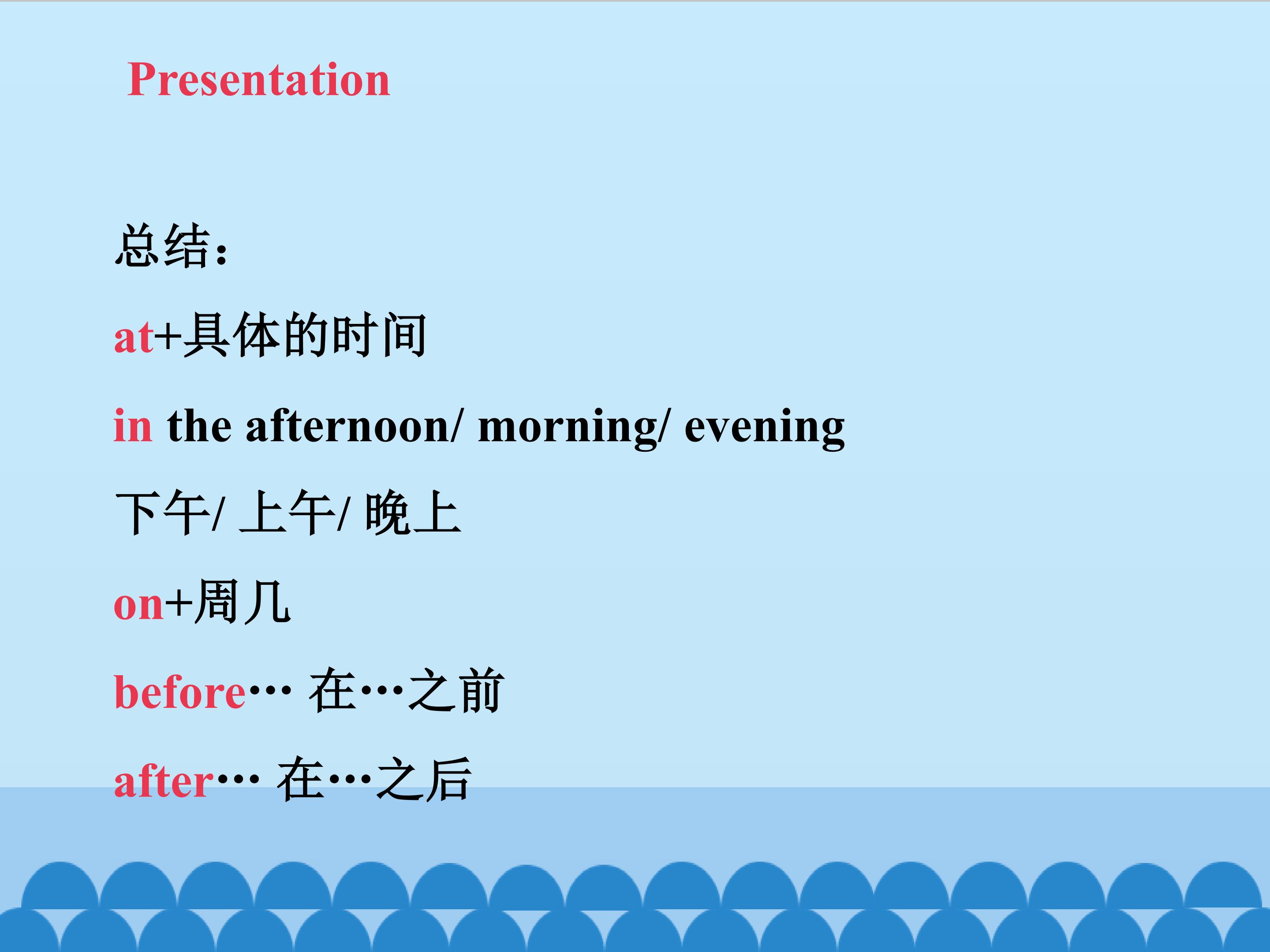 Presentation

总结:

at+具体的时间

in the afternoon/ morning/ evening

下午/ 上午/ 晚上

on+周几

before… 在…之前

after… 在…之后